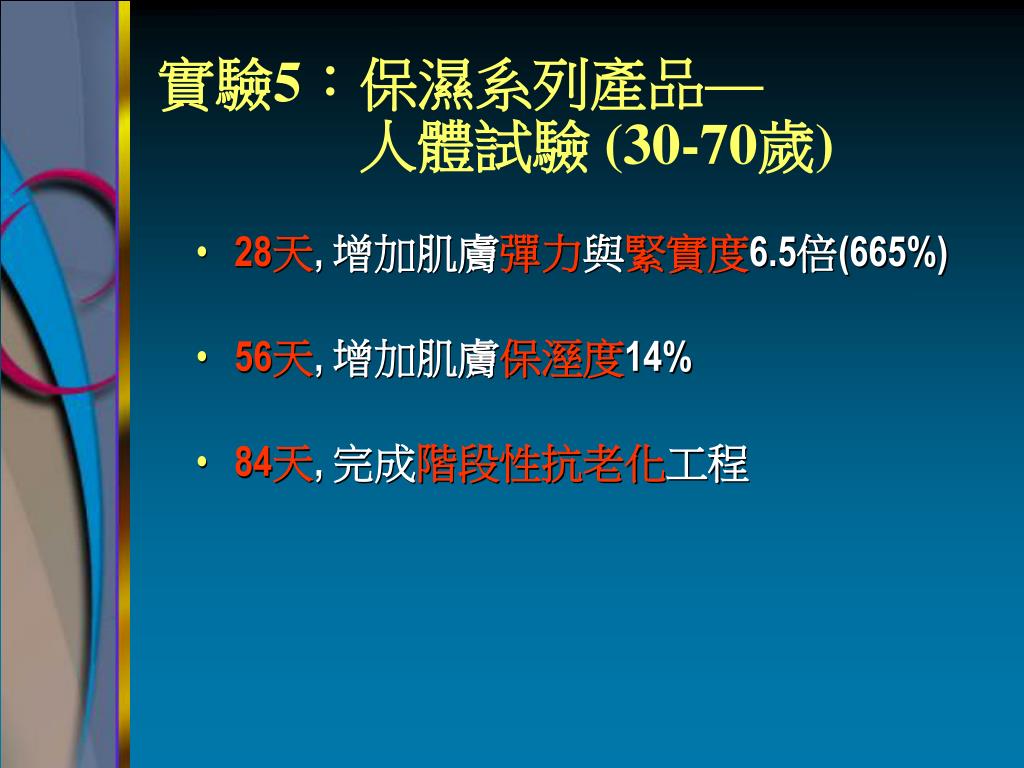 實驗5：保濕系列產品—
人體試驗 (30-70歲)

• 28天, 增加肌膚彈力與緊實度6.5倍(665%)

• 56天, 增加肌膚保溼度14%

• 84天, 完成階段性抗老化工程